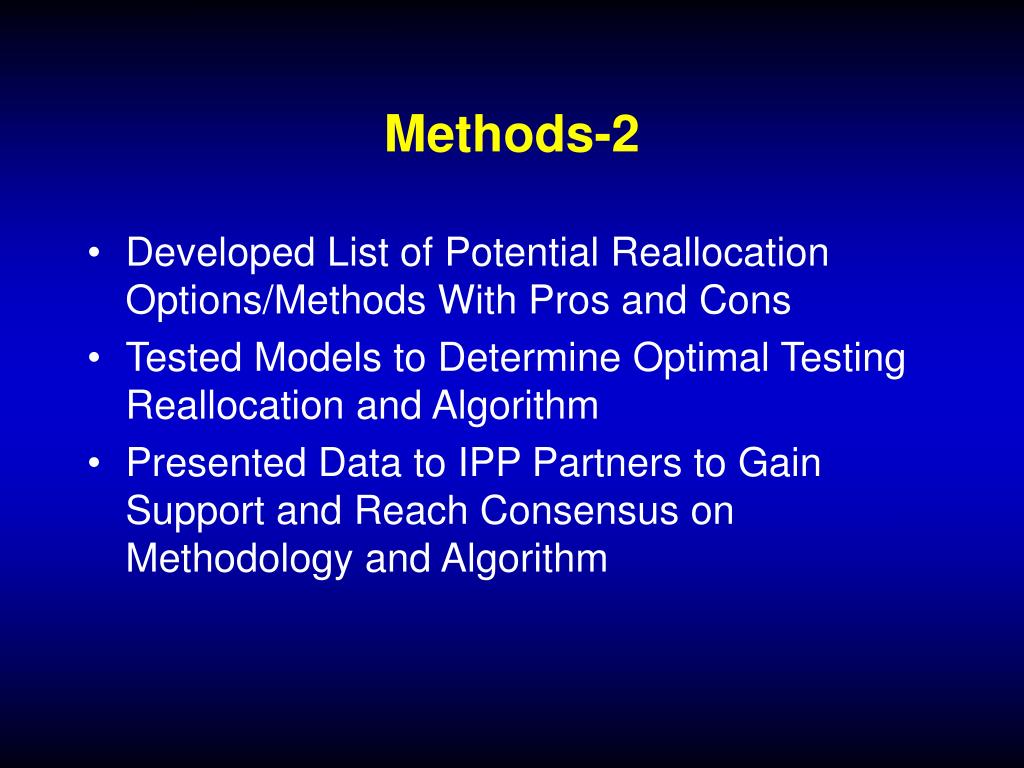 Methods-2

• Developed List of Potential Reallocation Options/Methods With Pros and Cons
• Tested Models to Determine Optimal Testing Reallocation and Algorithm
• Presented Data to IPP Partners to Gain Support and Reach Consensus on Methodology and Algorithm